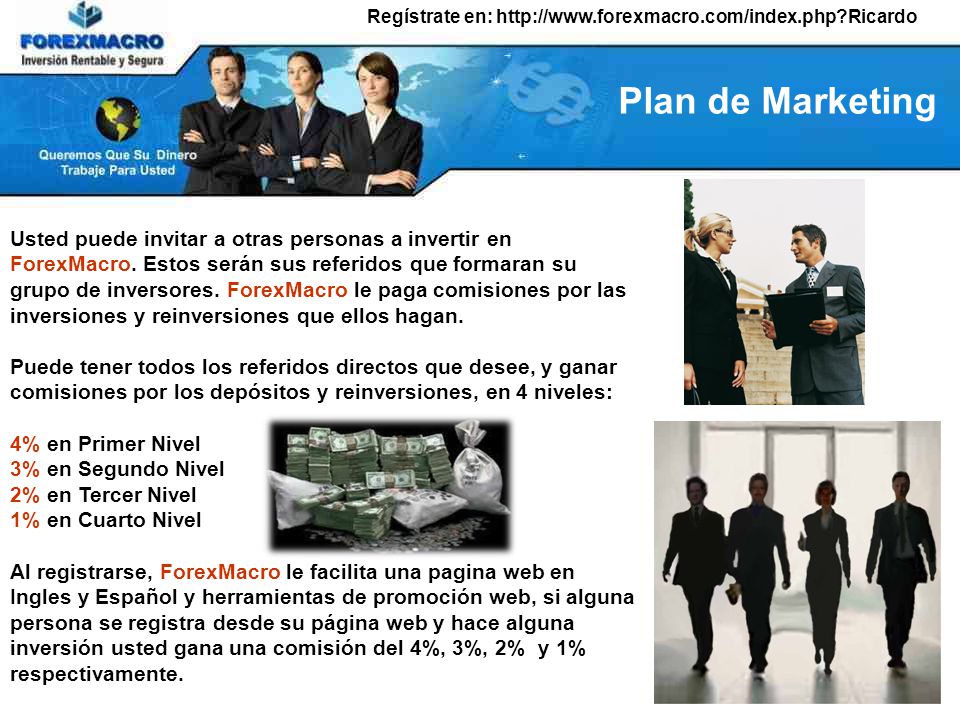 FOREXMACRO
Inversión Rentable y Segura

Regístrate en: http://www.forexmacro.com/index.php?Ricardo

Queremos Que Su Dinero Trabaje Para Usted

Plan de Marketing

Usted puede invitar a otras personas a invertir en ForexMacro. Estos serán sus referidos que formaran su grupo de inversores. ForexMacro le paga comisiones por las inversiones y reinversiones que ellos hagan.

Puede tener todos los referidos directos que desee, y ganar comisiones por los depósitos y reinversiones, en 4 niveles:

4% en Primer Nivel
3% en Segundo Nivel
2% en Tercer Nivel
1% en Cuarto Nivel

Al registrarse, ForexMacro le facilita una pagina web en Ingles y Español y herramientas de promoción web, si alguna persona se registra desde su página web y hace alguna inversión usted gana una comisión del 4%, 3%, 2% y 1% respectivamente.